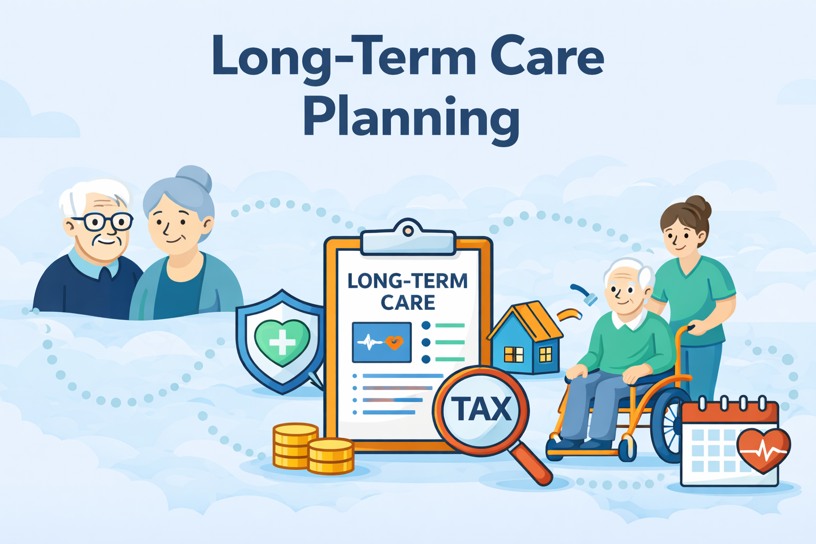 Long-Term Care Planning

LONG-TERM CARE

TAX